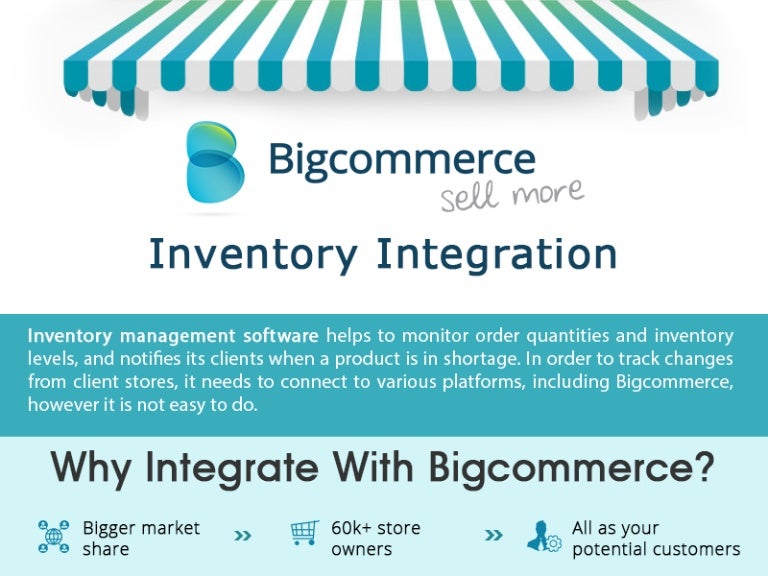 Bigcommerce
sell more

Inventory Integration

Inventory management software helps to monitor order quantities and inventory levels, and notifies its clients when a product is in shortage. In order to track changes from client stores, it needs to connect to various platforms, including Bigcommerce, however it is not easy to do.

Why Integrate With Bigcommerce?

Bigger market share »

60k+ store owners »

All as your potential customers